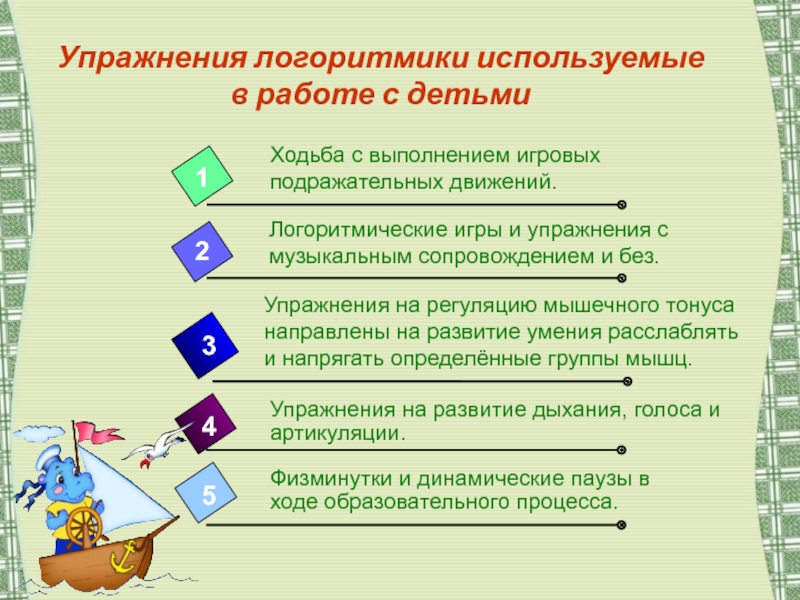 Упражнения логоритмики используемые в работе с детьми

1

Ходьба с выполнением игровых подражательных движений.

2

Логоритмические игры и упражнения с музыкальным сопровождением и без.

3

Упражнения на регуляцию мышечного тонуса направлены на развитие умения расслаблять и напрягать определённые группы мышц.

4

Упражнения на развитие дыхания, голоса и артикуляции.

5

Физминутки и динамические паузы в ходе образовательного процесса.